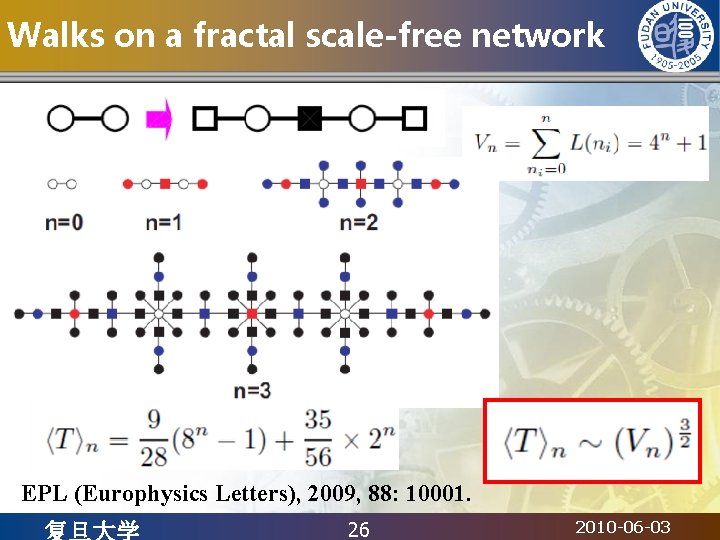 Walks on a fractal scale-free network

FUDAN UNIVERSITY 1905-2005

$V_n = \sum_{n_i=0}^{n} L(n_i) = 4^n + 1$

n=0 n=1 n=2

n=3

$\langle T \rangle_n = \frac{9}{28}(8^n - 1) + \frac{35}{56} \times 2^n$

$\langle T \rangle_n \sim (V_n)^{\frac{3}{2}}$

EPL (Europhysics Letters), 2009, 88: 10001.

复旦大学 26 2010-06-03